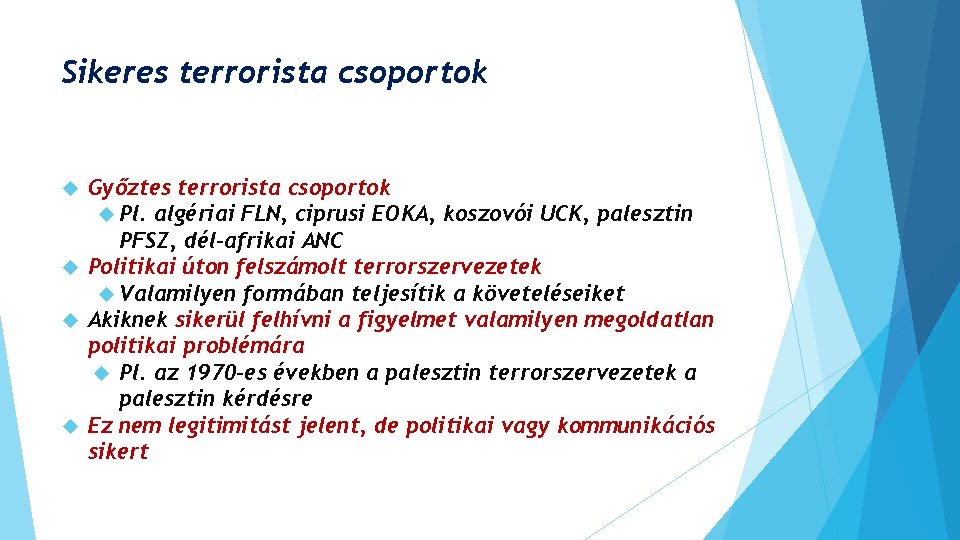 Sikeres terrorista csoportok

Győztes terrorista csoportok

Pl. algériai FLN, ciprusi EOKA, koszovói UCK, palesztin PFSZ, dél-afrikai ANC

Politikai úton felszámolt terrorszervezetek

Valamilyen formában teljesítik a követeléseiket

Akiknek sikerül felhívni a figyelmet valamilyen megoldatlan politikai problémára

Pl. az 1970-es években a palesztin terrorszervezetek a palesztin kérdésre

Ez nem legitimitást jelent, de politikai vagy kommunikációs sikert